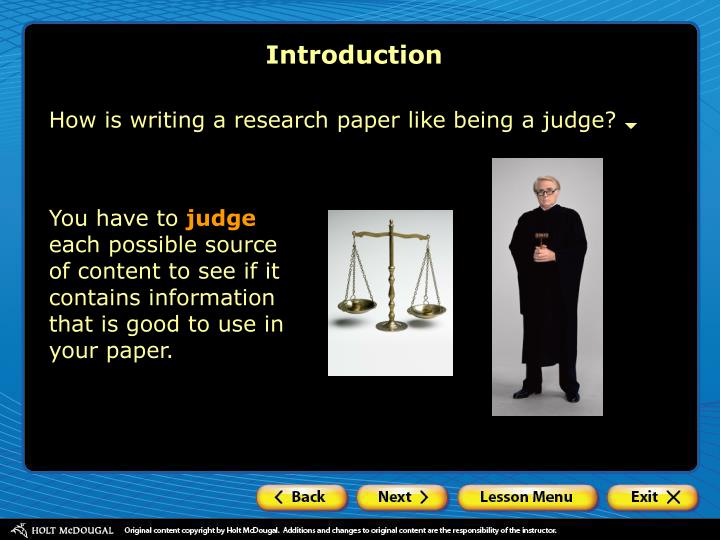 Introduction

How is writing a research paper like being a judge?

You have to judge each possible source of content to see if it contains information that is good to use in your paper.

Back Next Lesson Menu Exit

HOLT McDOUGAL Original content copyright by Holt McDougal. Additions and changes to original content are the responsibility of the instructor.